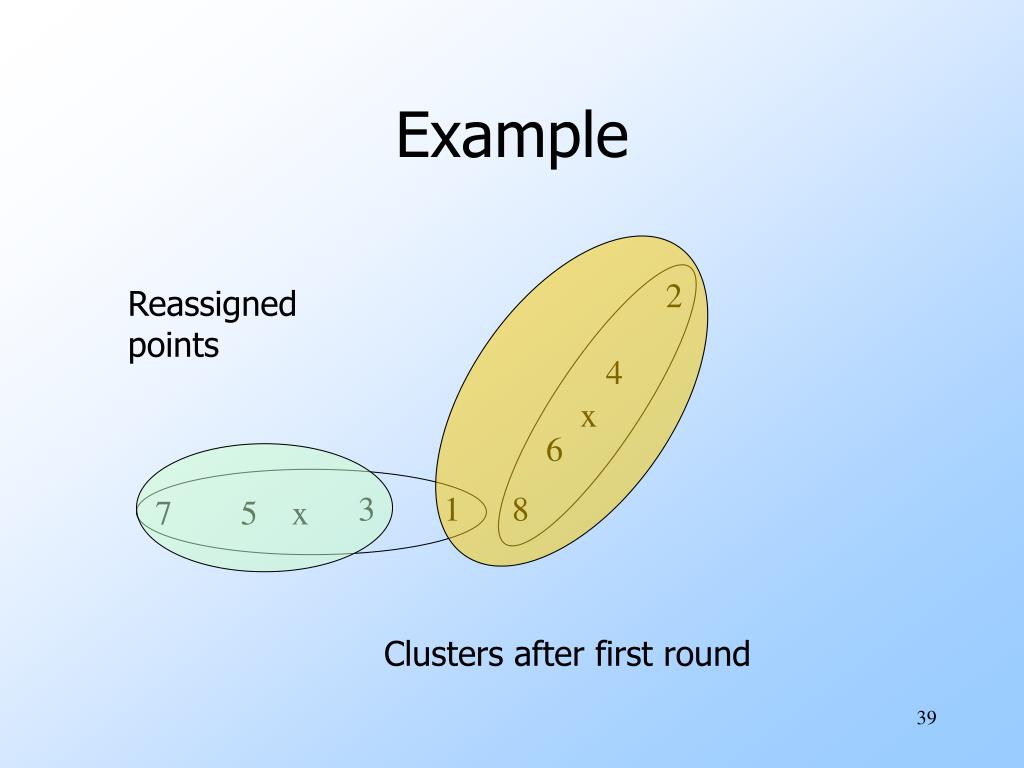 Example

Reassigned points

2

4

x

6

7 5 x 3 1 8

Clusters after first round

39